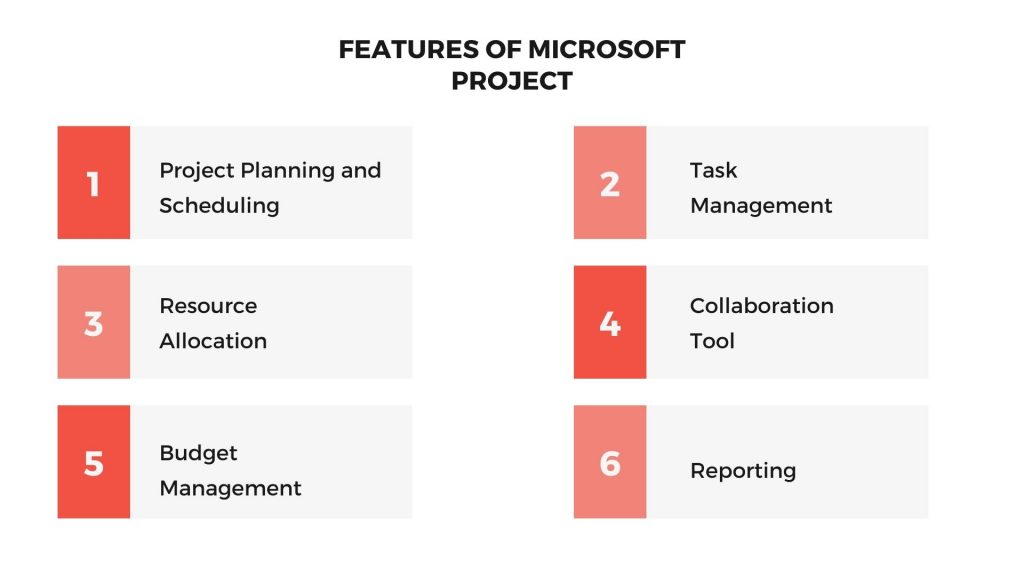 FEATURES OF MICROSOFT PROJECT

1 Project Planning and Scheduling

2 Task Management

3 Resource Allocation

4 Collaboration Tool

5 Budget Management

6 Reporting